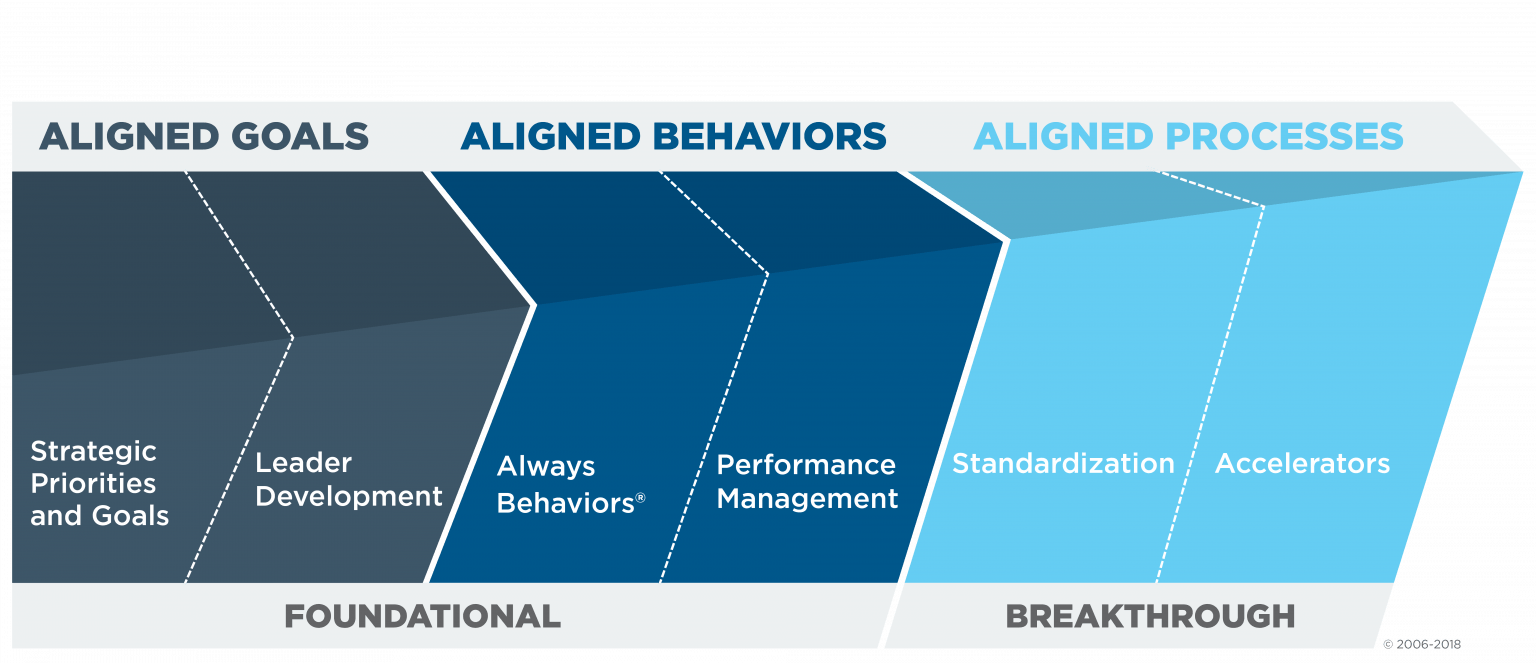 ALIGNED GOALS ALIGNED BEHAVIORS ALIGNED PROCESSES

Strategic Priorities and Goals

Leader Development

Always Behaviors®

Performance Management

Standardization

Accelerators

FOUNDATIONAL

BREAKTHROUGH

© 2006-2018